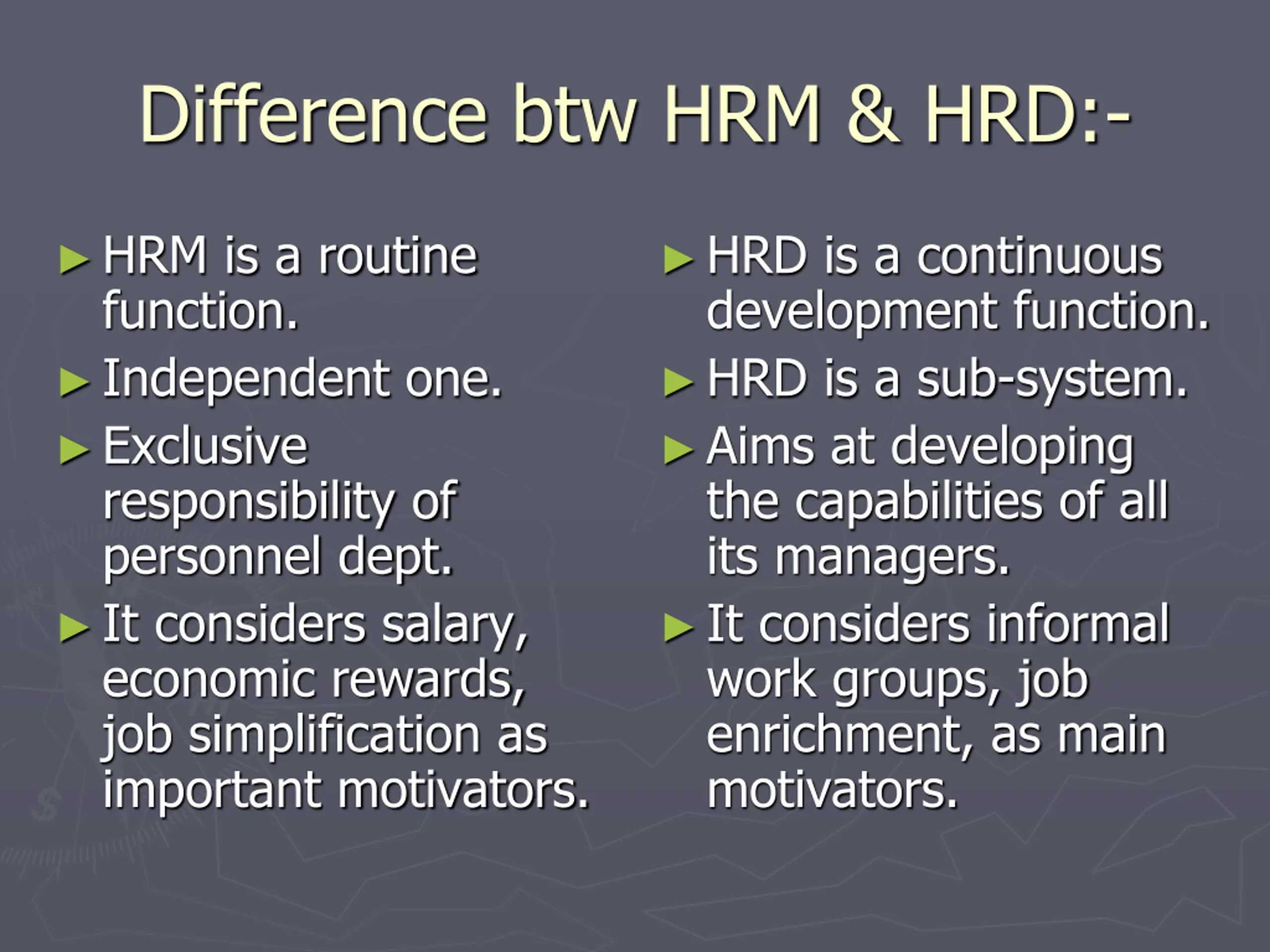 Difference btw HRM & HRD:-

► HRM is a routine function.

► Independent one.

► Exclusive responsibility of personnel dept.

► It considers salary, economic rewards, job simplification as important motivators.

► HRD is a continuous development function.

► HRD is a sub-system.

► Aims at developing the capabilities of all its managers.

► It considers informal work groups, job enrichment, as main motivators.